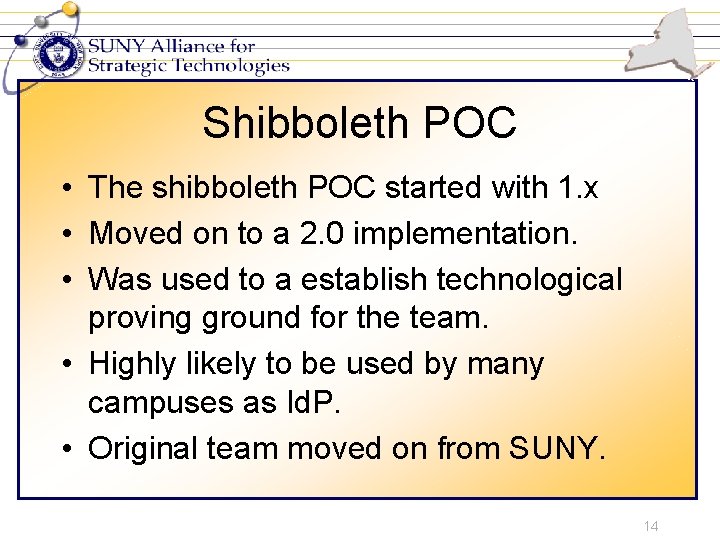 SUNY Alliance for Strategic Technologies

Shibboleth POC

• The shibboleth POC started with 1.x
• Moved on to a 2.0 implementation.
• Was used to a establish technological proving ground for the team.
• Highly likely to be used by many campuses as IdP.
• Original team moved on from SUNY.

14